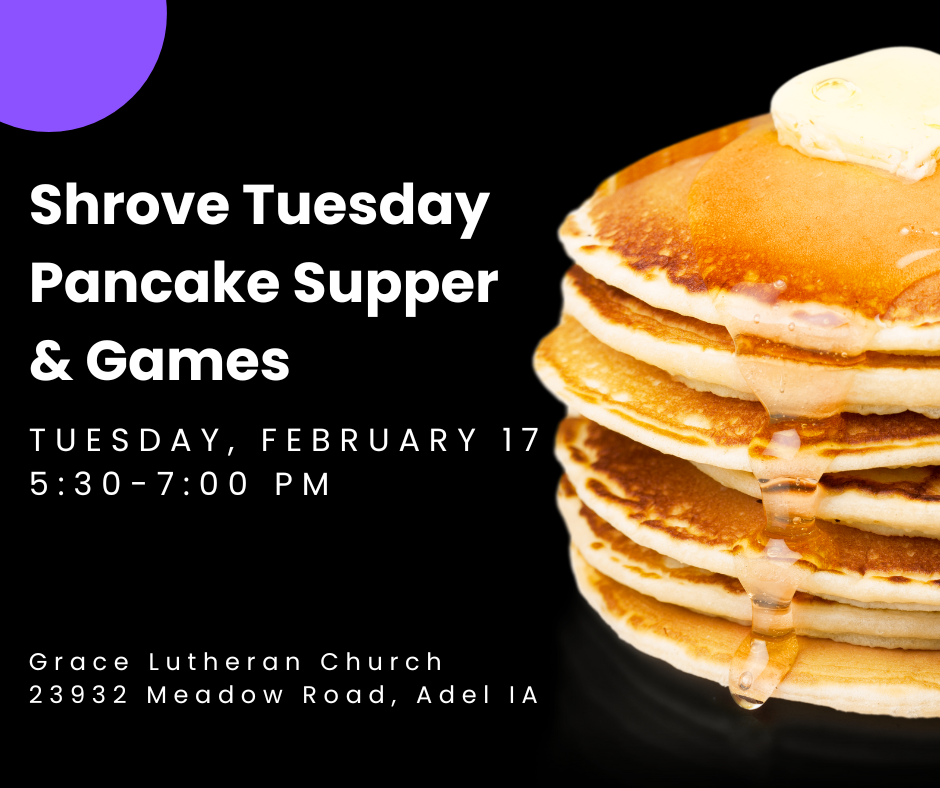 Shrove Tuesday Pancake Supper & Games

TUESDAY, FEBRUARY 17
5:30-7:00 PM

Grace Lutheran Church
23932 Meadow Road, Adel IA